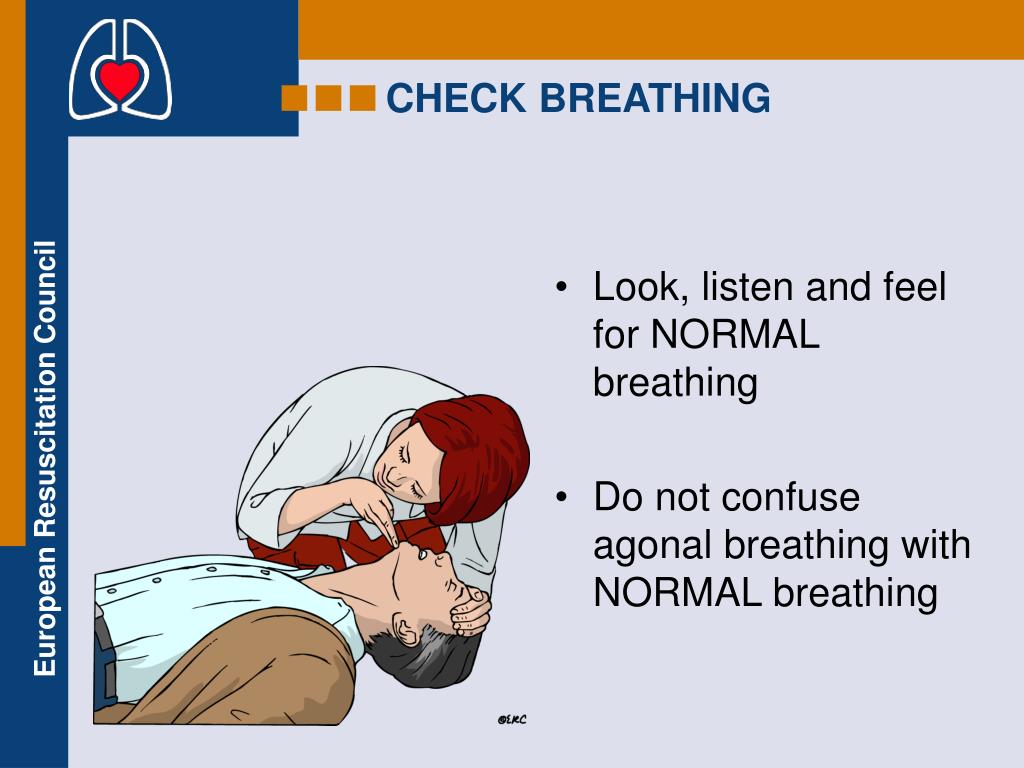 European Resuscitation Council

CHECK BREATHING

• Look, listen and feel for NORMAL breathing

• Do not confuse agonal breathing with NORMAL breathing

©ERC